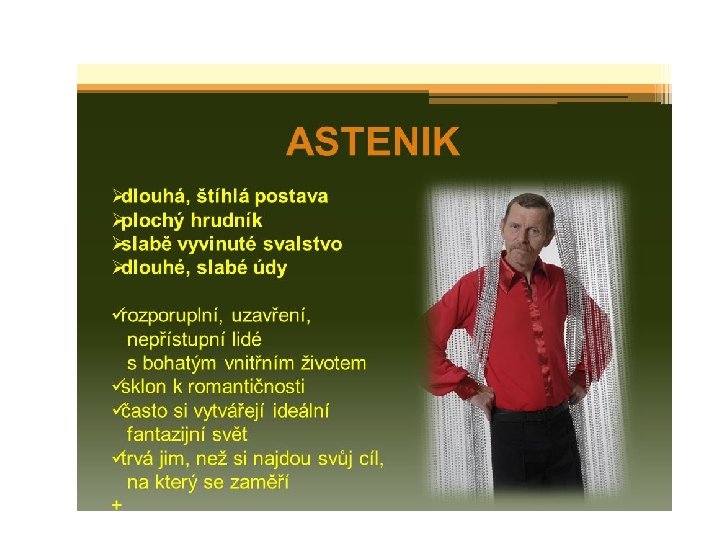 ASTENIK

➢dlouhá, štíhlá postava
➢plochý hrudník
➢slabě vyvinuté svalstvo
➢dlouhé, slabé údy

✓rozporuplní, uzavření, nepřístupní lidé s bohatým vnitřním životem
✓sklon k romantičnosti
✓často si vytvářejí ideální fantazijní svět
✓trvá jim, než si najdou svůj cíl, na který se zaměří
+